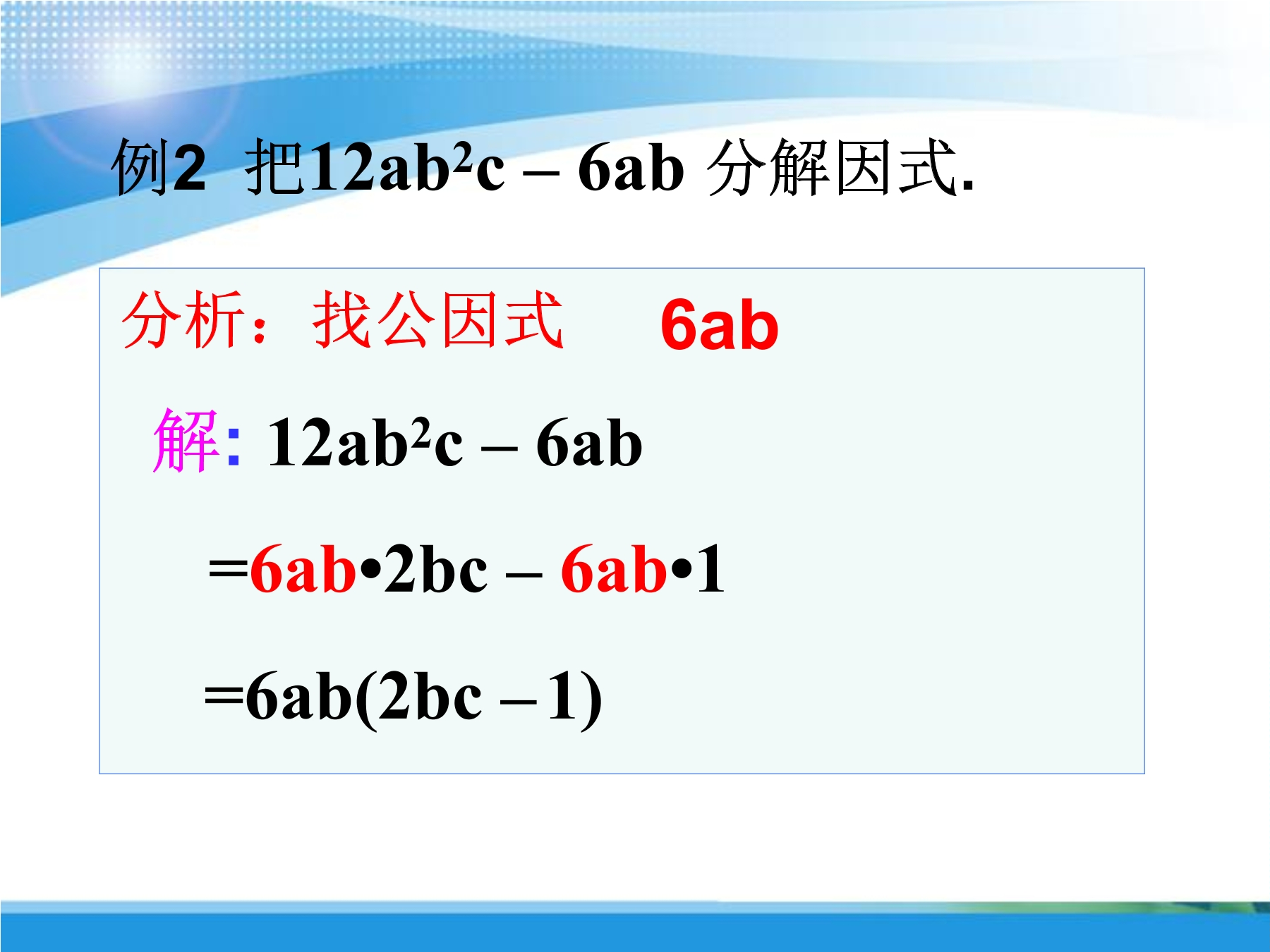 例2 把$12ab^2c - 6ab$ 分解因式.

分析：找公因式 6ab

解: $12ab^2c - 6ab$

$=6ab \cdot 2bc - 6ab \cdot 1$

$=6ab(2bc - 1)$